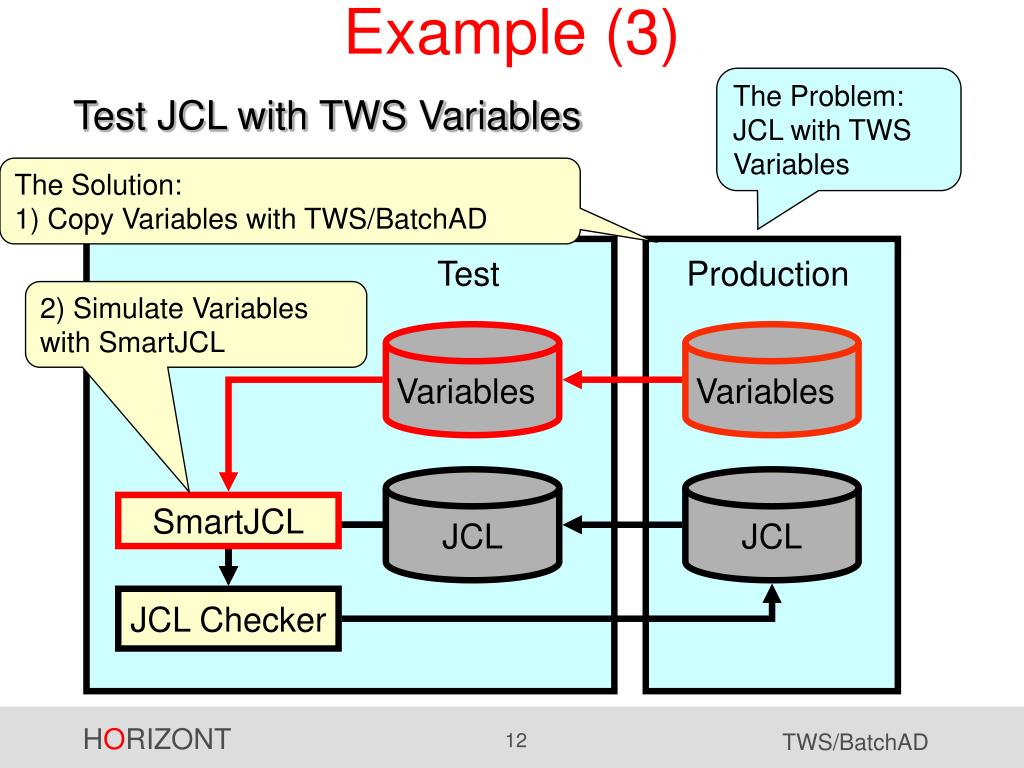 Example (3)

Test JCL with TWS Variables

The Problem: JCL with TWS Variables

The Solution:
1) Copy Variables with TWS/BatchAD

2) Simulate Variables with SmartJCL

Test

Production

Variables

Variables

SmartJCL

JCL

JCL

JCL Checker

HORIZONT

12

TWS/BatchAD